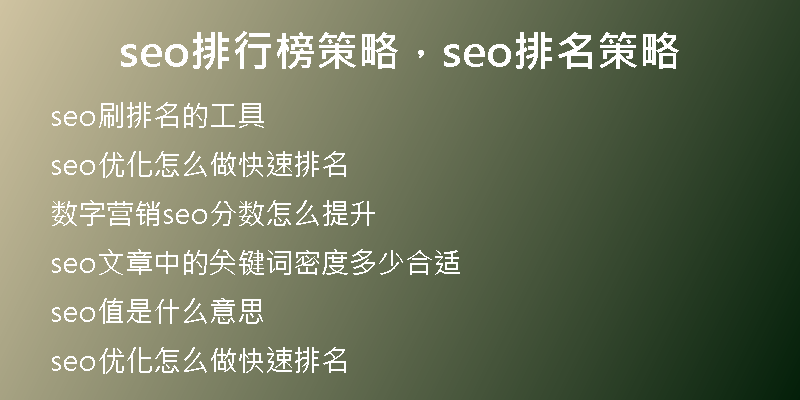 seo排行榜策略，seo排名策略

seo刷排名的工具

seo优化怎么做快速排名

数字营销seo分数怎么提升

seo文章中的关键词密度多少合适

seo值是什么意思

seo优化怎么做快速排名